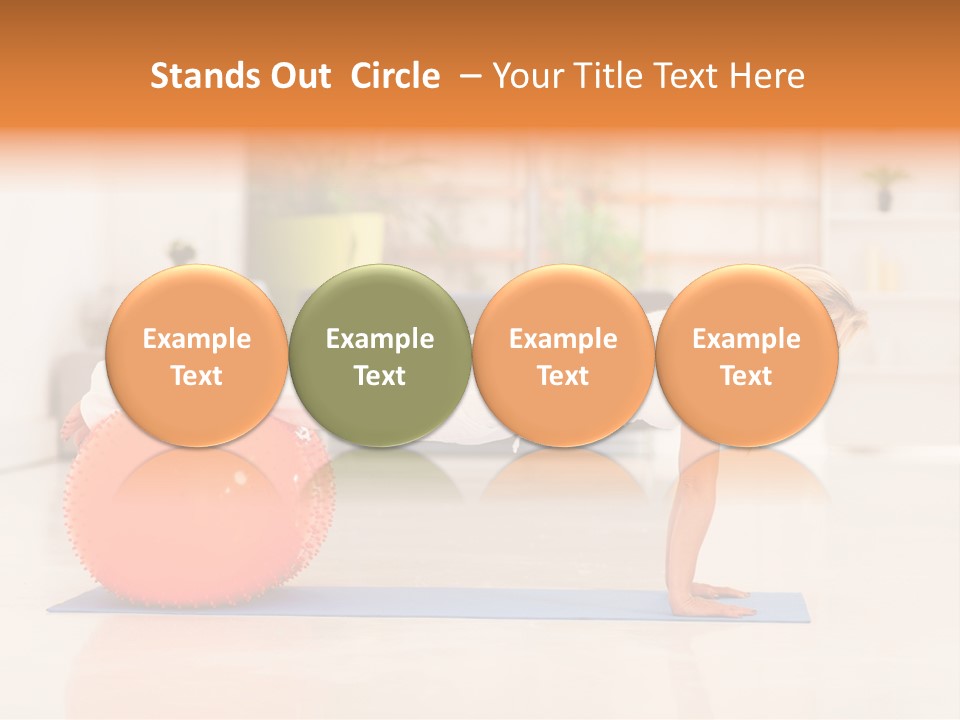 Stands Out Circle – Your Title Text Here

Example Text

Example Text

Example Text

Example Text